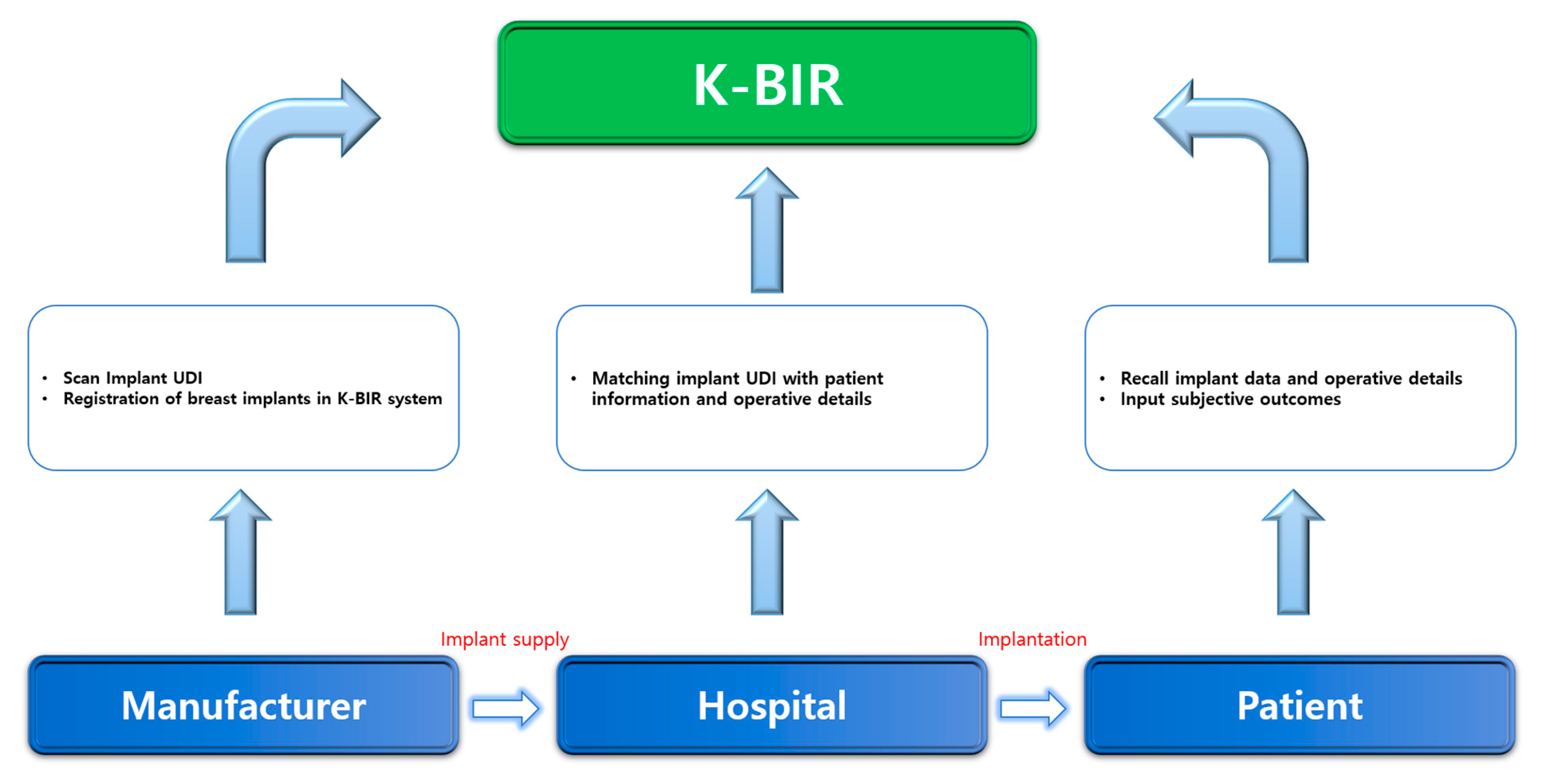 K-BIR

• Scan Implant UDI
• Registration of breast implants in K-BIR system

• Matching implant UDI with patient information and operative details

• Recall implant data and operative details
• Input subjective outcomes

Implant supply

Implantation

Manufacturer

Hospital

Patient